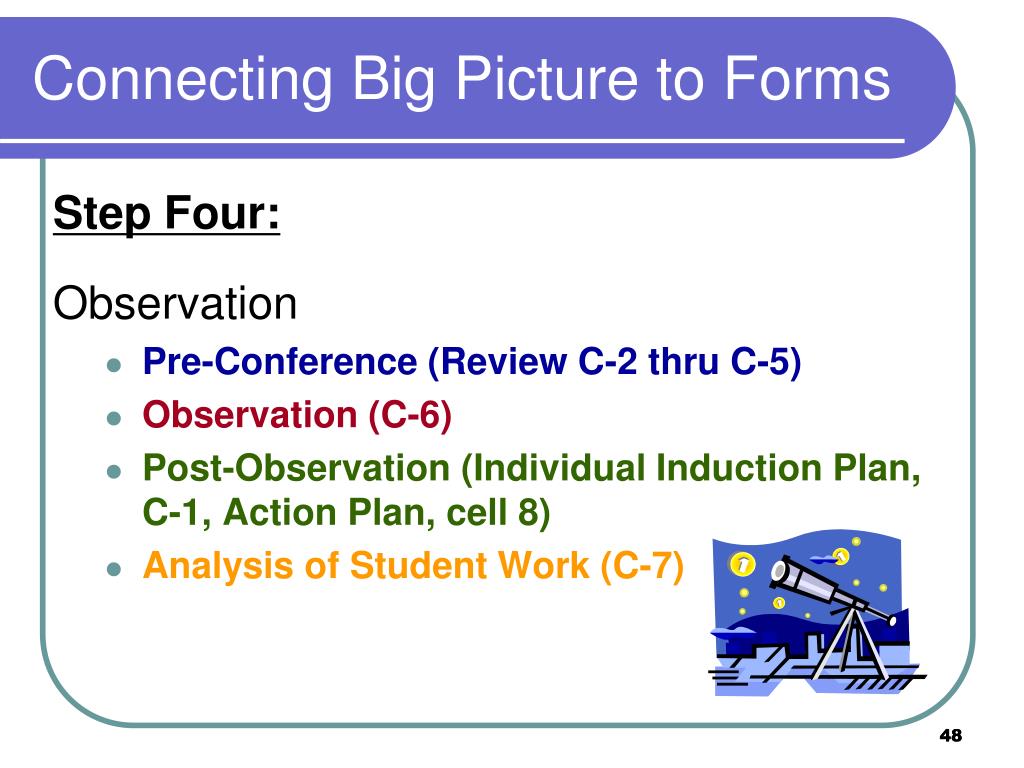 Connecting Big Picture to Forms

Step Four:

Observation

- Pre-Conference (Review C-2 thru C-5)
- Observation (C-6)
- Post-Observation (Individual Induction Plan, C-1, Action Plan, cell 8)
- Analysis of Student Work (C-7)

48